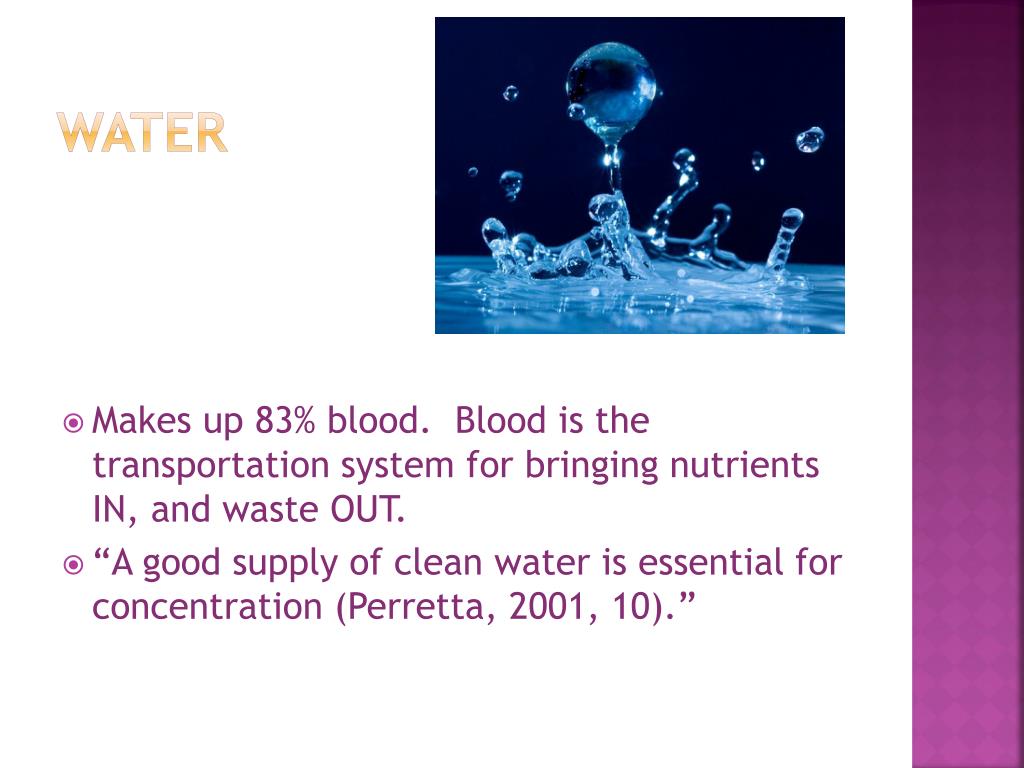 WATER

Makes up 83% blood. Blood is the transportation system for bringing nutrients IN, and waste OUT.

“A good supply of clean water is essential for concentration (Perretta, 2001, 10).”